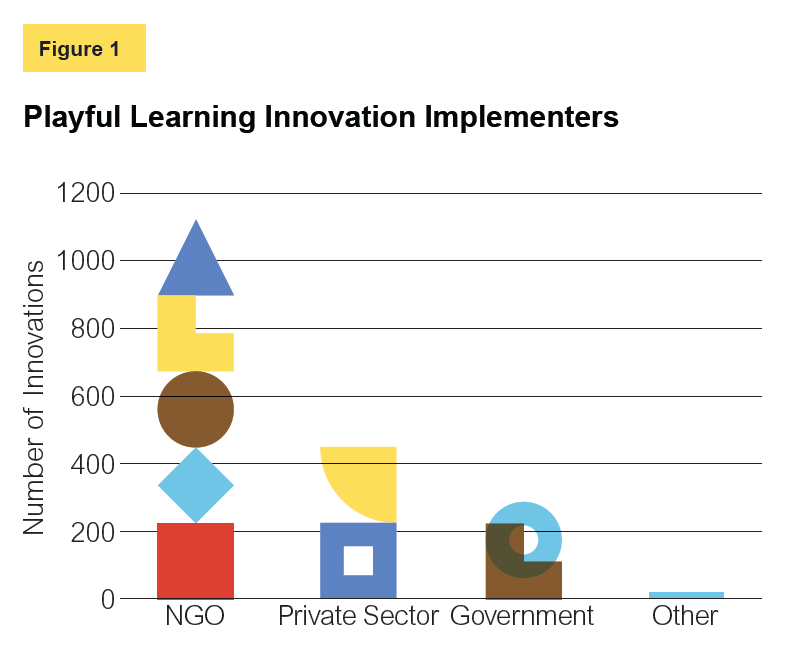 Figure 1

Playful Learning Innovation Implementers

Number of Innovations

1200
1000
800
600
400
200
0

NGO
Private Sector
Government
Other